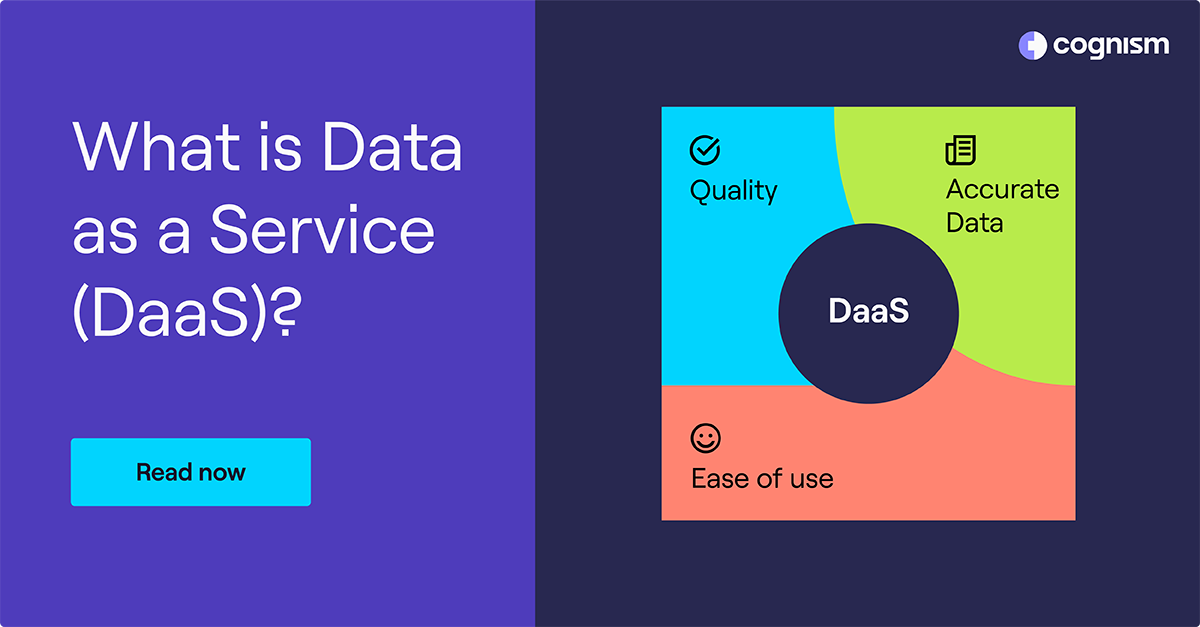 What is Data as a Service (DaaS)?

Read now

cognism

Quality

Accurate Data

DaaS

Ease of use